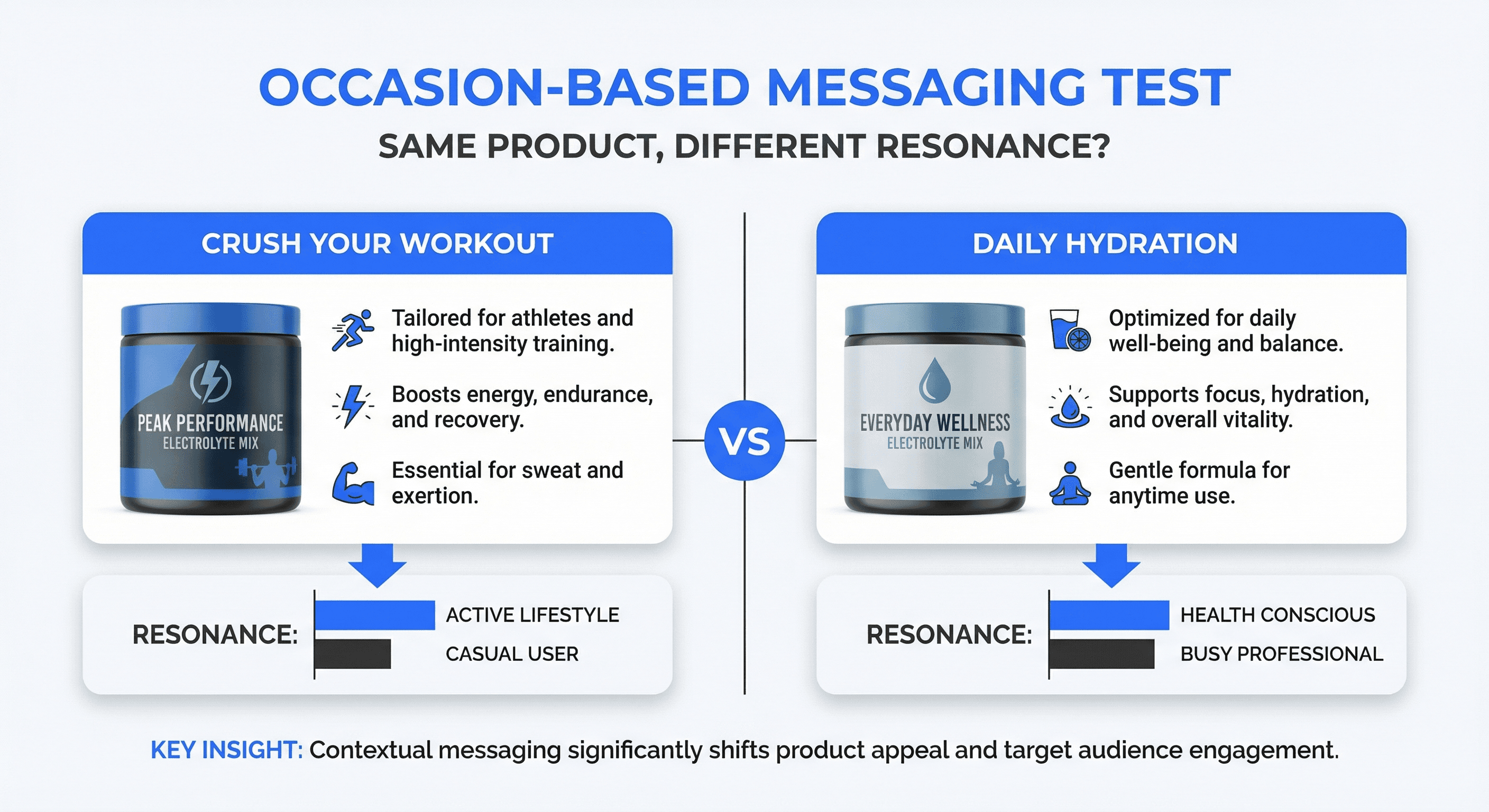 OCCASION-BASED MESSAGING TEST

SAME PRODUCT, DIFFERENT RESONANCE?

CRUSH YOUR WORKOUT

PEAK PERFORMANCE
ELECTROLYTE MIX

Tailored for athletes and high-intensity training.

Boosts energy, endurance, and recovery.

Essential for sweat and exertion.

RESONANCE:

ACTIVE LIFESTYLE

CASUAL USER

VS

DAILY HYDRATION

EVERYDAY WELLNESS
ELECTROLYTE MIX

Optimized for daily well-being and balance.

Supports focus, hydration, and overall vitality.

Gentle formula for anytime use.

RESONANCE:

HEALTH CONSCIOUS

BUSY PROFESSIONAL

KEY INSIGHT: Contextual messaging significantly shifts product appeal and target audience engagement.